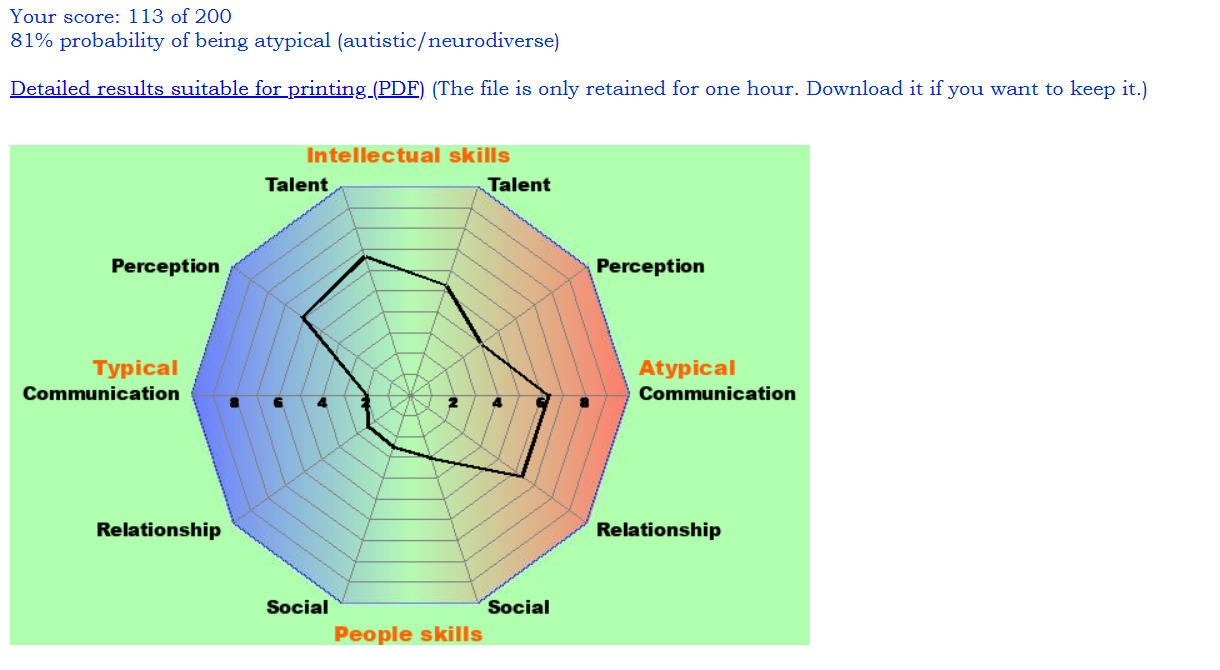 Your score: 113 of 200
81% probability of being atypical (autistic/neurodiverse)

Detailed results suitable for printing (PDF) (The file is only retained for one hour. Download it if you want to keep it.)

Intellectual skills
Talent
Talent
Perception
Perception
Typical
Communication
Atypical
Communication
8 6 4 2 2 4 6 8
Relationship
Relationship
Social
Social
People skills